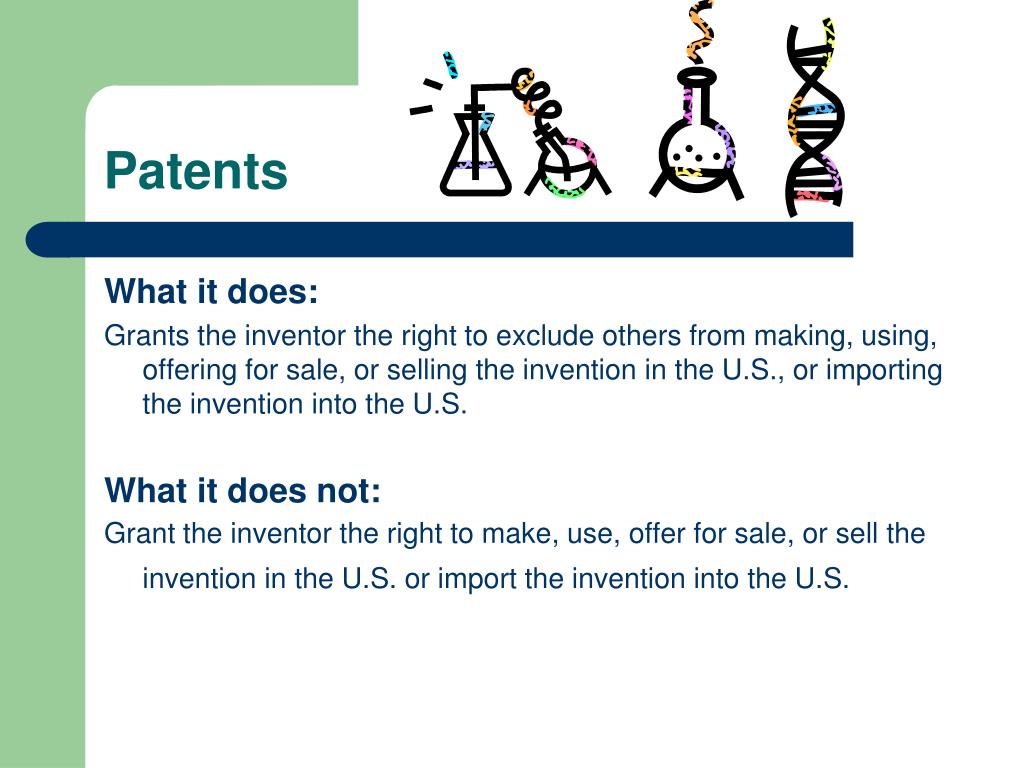 Patents

What it does:

Grants the inventor the right to exclude others from making, using, offering for sale, or selling the invention in the U.S., or importing the invention into the U.S.

What it does not:

Grant the inventor the right to make, use, offer for sale, or sell the invention in the U.S. or import the invention into the U.S.